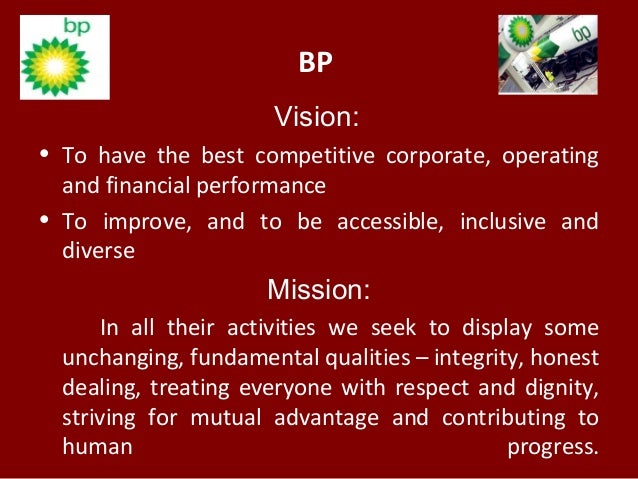 bp

bp

BP

Vision:

• To have the best competitive corporate, operating and financial performance

• To improve, and to be accessible, inclusive and diverse

Mission:

In all their activities we seek to display some unchanging, fundamental qualities – integrity, honest dealing, treating everyone with respect and dignity, striving for mutual advantage and contributing to human progress.